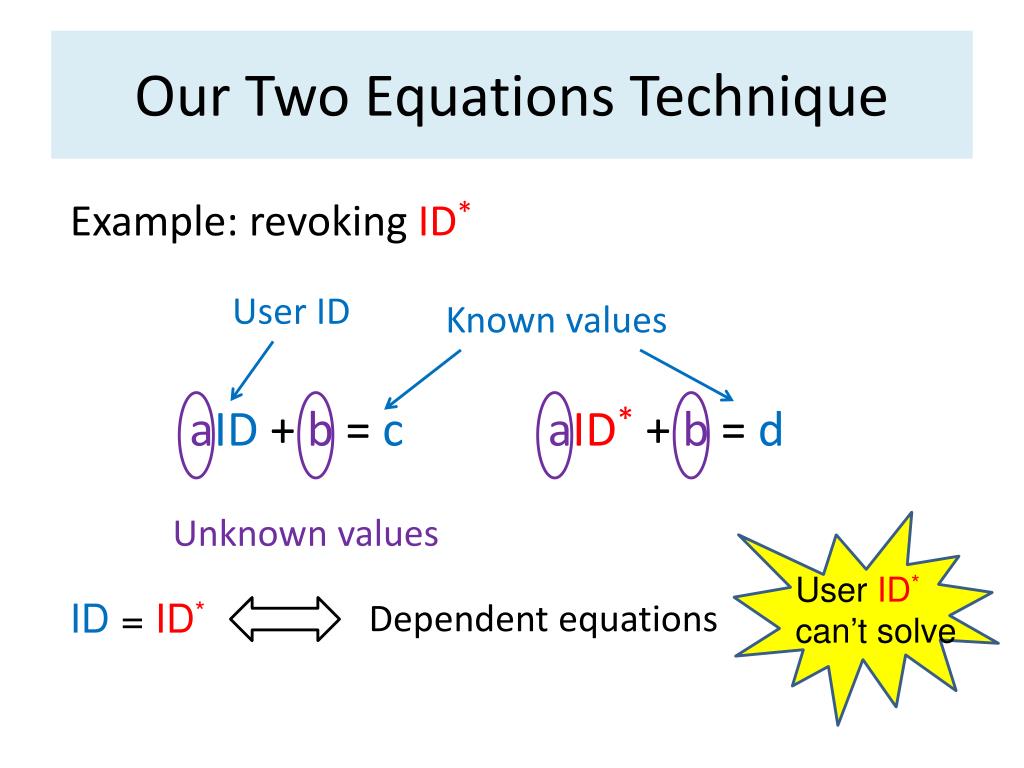 Our Two Equations Technique

Example: revoking $ID^*$

User ID

Known values

$aID + b = c$ $aID^* + b = d$

Unknown values

$ID = ID^*$ $\Longleftrightarrow$ Dependent equations

User $ID^*$ can't solve